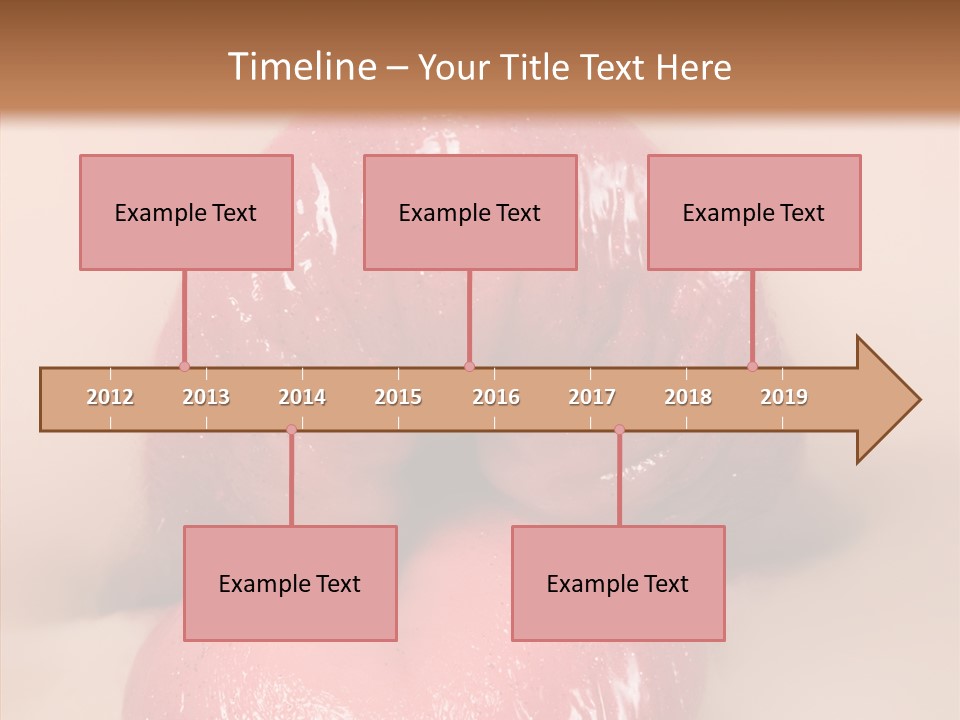 Timeline – Your Title Text Here

Example Text

Example Text

Example Text

2012 2013 2014 2015 2016 2017 2018 2019

Example Text

Example Text